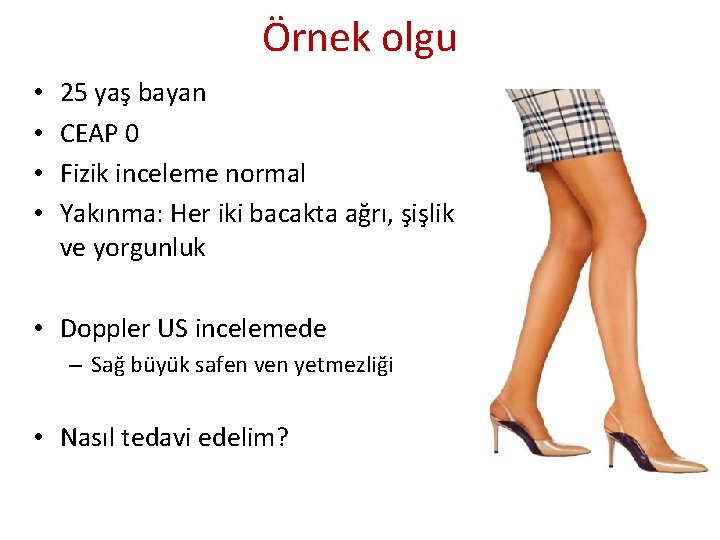 Örnek olgu

• 25 yaş bayan
• CEAP 0
• Fizik inceleme normal
• Yakınma: Her iki bacakta ağrı, şişlik ve yorgunluk

• Doppler US incelemede
– Sağ büyük safen ven yetmezliği

• Nasıl tedavi edelim?